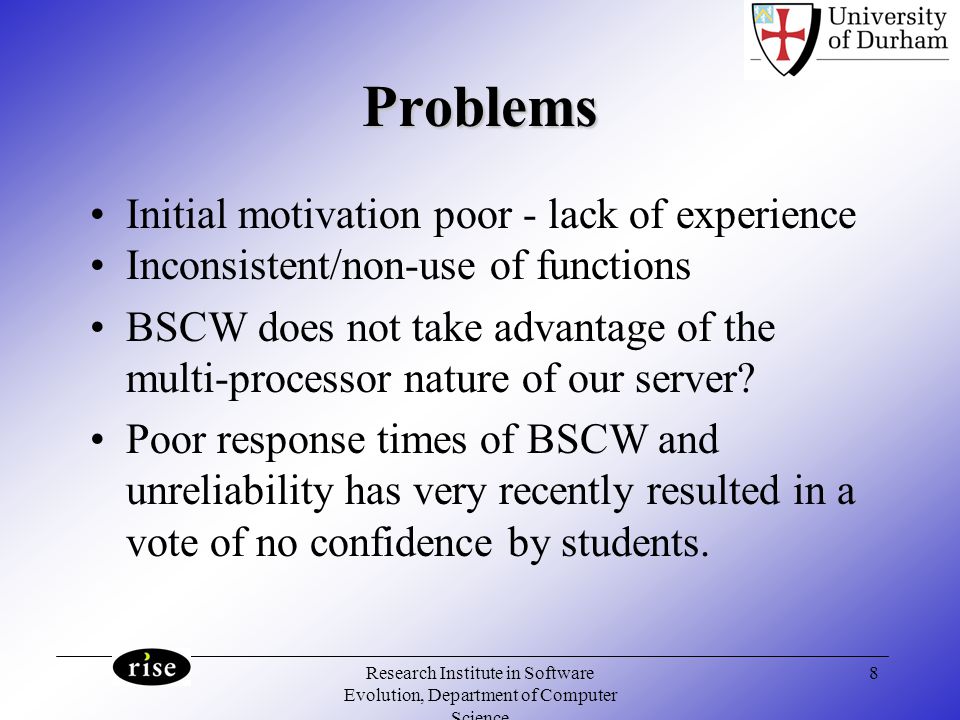 University of Durham

Problems

• Initial motivation poor - lack of experience
• Inconsistent/non-use of functions
• BSCW does not take advantage of the multi-processor nature of our server?
• Poor response times of BSCW and unreliability has very recently resulted in a vote of no confidence by students.

rise

Research Institute in Software Evolution, Department of Computer Science

8